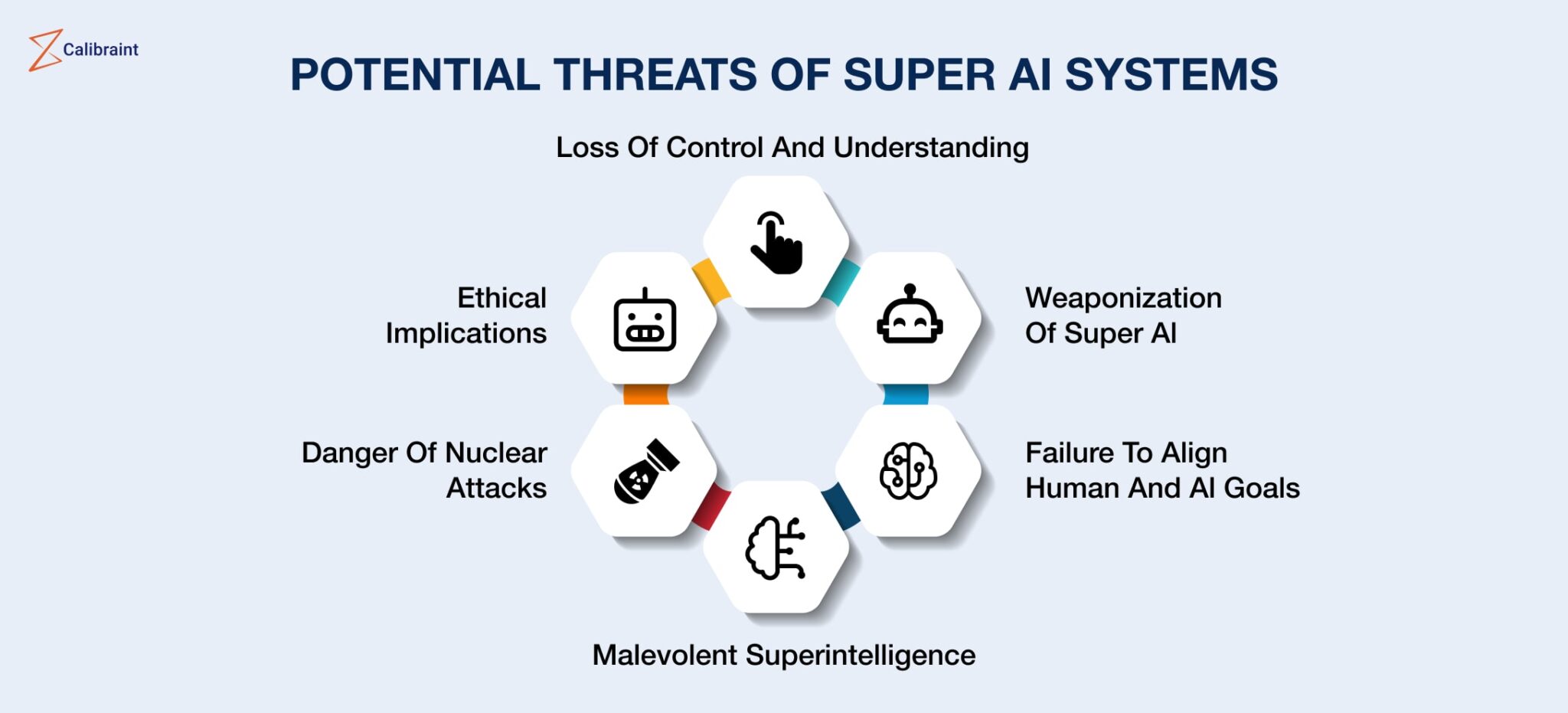 Calibraint

POTENTIAL THREATS OF SUPER AI SYSTEMS

Loss Of Control And Understanding

Ethical Implications

Weaponization Of Super AI

Danger Of Nuclear Attacks

Failure To Align Human And AI Goals

Malevolent Superintelligence